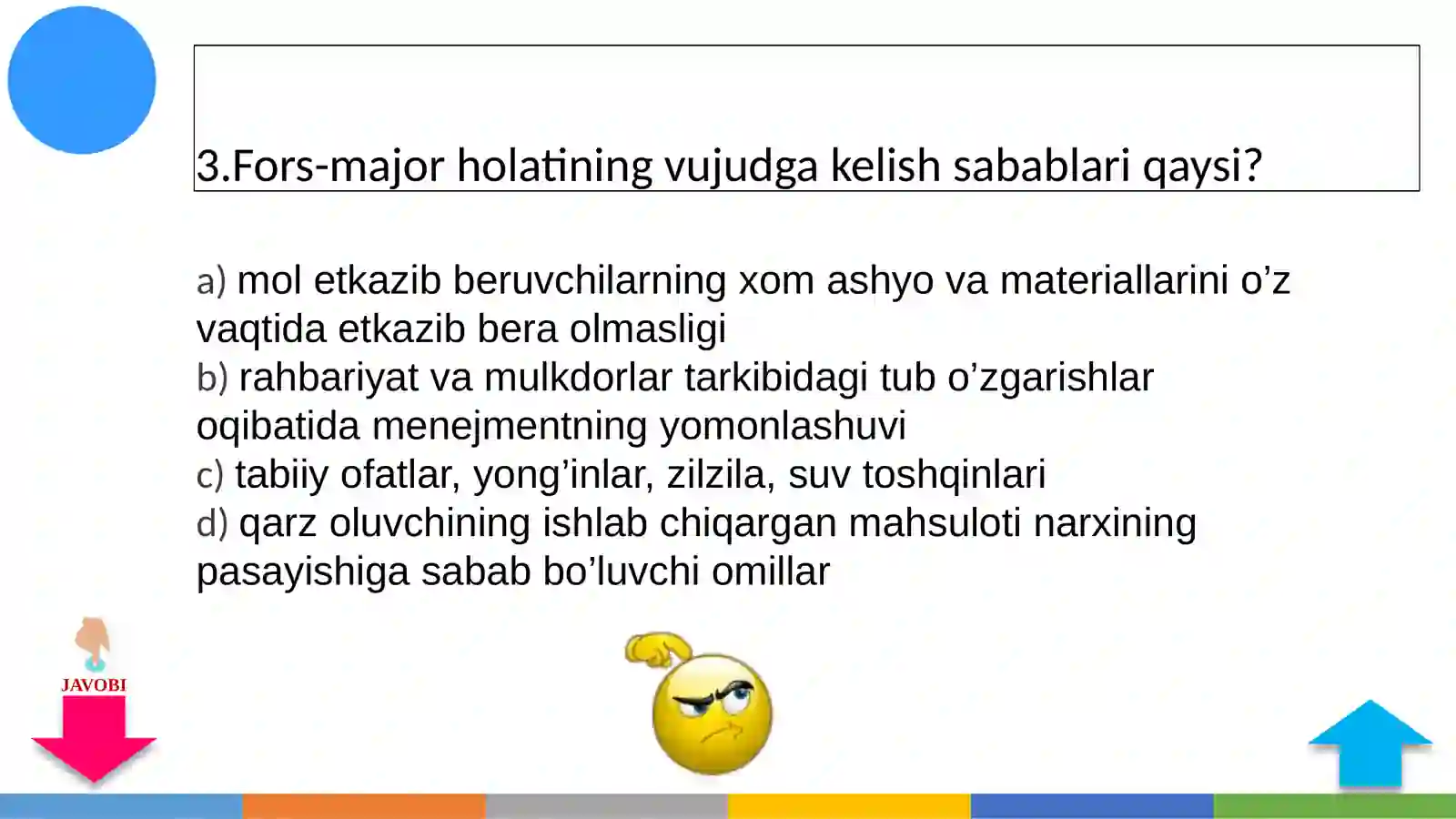 3.Fors-major holatining vujudga kelish sabablari qaysi?

a) mol etkazib beruvchilarning xom ashyo va materiallarini o’z vaqtida etkazib bera olmasligi
b) rahbariyat va mulkdorlar tarkibidagi tub o’zgarishlar oqibatida menejmentning yomonlashuvi
c) tabiiy ofatlar, yong’inlar, zilzila, suv toshqinlari
d) qarz oluvchining ishlab chiqargan mahsuloti narxining pasayishiga sabab bo’luvchi omillar

JAVOBI